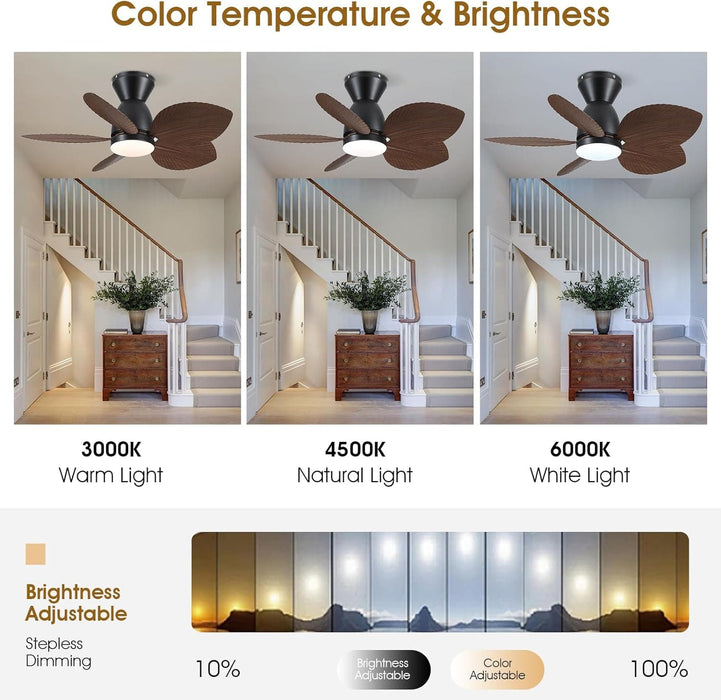 Color Temperature & Brightness

3000K
Warm Light

4500K
Natural Light

6000K
White Light

Brightness Adjustable

Stepless Dimming

10%

Brightness Adjustable

Color Adjustable

100%